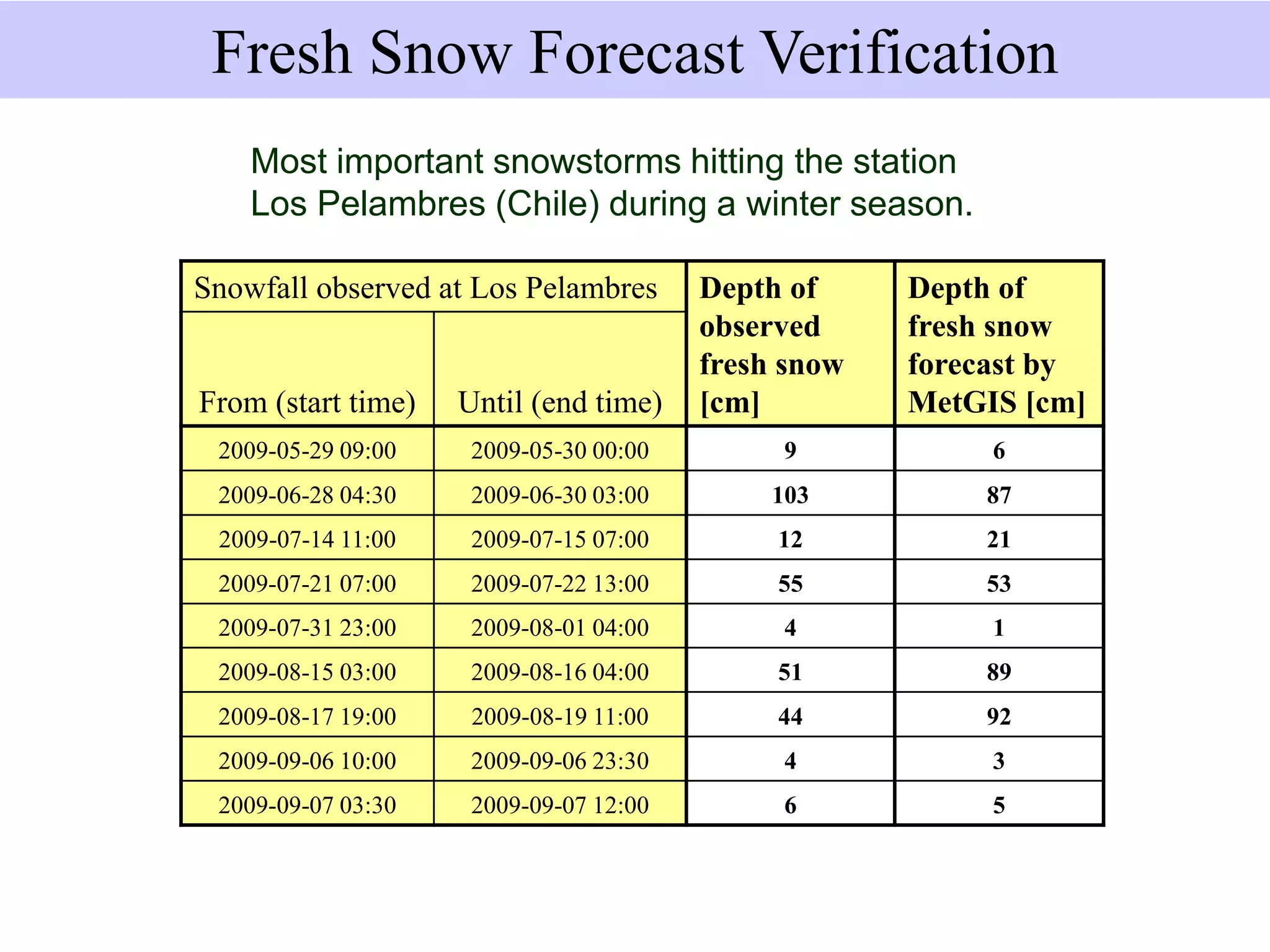 Fresh Snow Forecast Verification

Most important snowstorms hitting the station Los Pelambres (Chile) during a winter season.

| Snowfall observed at Los Pelambres | | Depth of observed fresh snow [cm] | Depth of fresh snow forecast by MetGIS [cm] |
|---|---|---|---|
| From (start time) | Until (end time) | | |
| 2009-05-29 09:00 | 2009-05-30 00:00 | 9 | 6 |
| 2009-06-28 04:30 | 2009-06-30 03:00 | 103 | 87 |
| 2009-07-14 11:00 | 2009-07-15 07:00 | 12 | 21 |
| 2009-07-21 07:00 | 2009-07-22 13:00 | 55 | 53 |
| 2009-07-31 23:00 | 2009-08-01 04:00 | 4 | 1 |
| 2009-08-15 03:00 | 2009-08-16 04:00 | 51 | 89 |
| 2009-08-17 19:00 | 2009-08-19 11:00 | 44 | 92 |
| 2009-09-06 10:00 | 2009-09-06 23:30 | 4 | 3 |
| 2009-09-07 03:30 | 2009-09-07 12:00 | 6 | 5 |